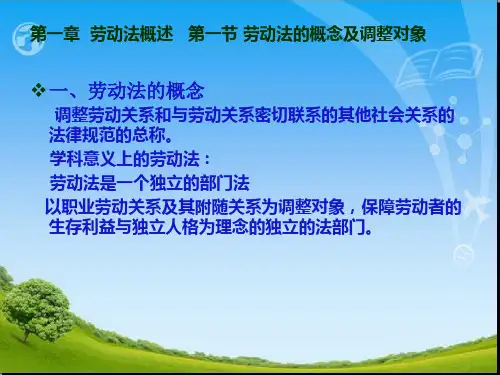 第一章 劳动法概述 第一节 劳动法的概念及调整对象

❖ 一、劳动法的概念

调整劳动关系和与劳动关系密切联系的其他社会关系的法律规范的总称。

学科意义上的劳动法：

劳动法是一个独立的部门法

以职业劳动关系及其附随关系为调整对象，保障劳动者的生存利益与独立人格为理念的独立的法部门。